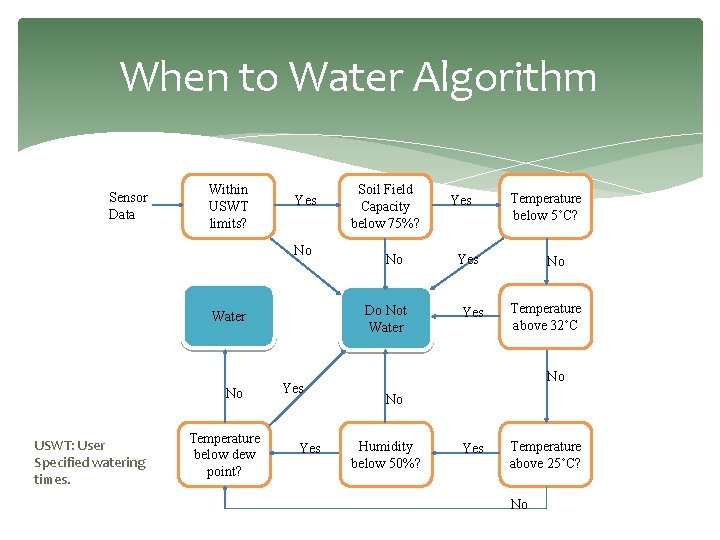 When to Water Algorithm

Sensor Data

Within USWT limits?

Yes

Soil Field Capacity below 75%?

Yes

Temperature below 5°C?

No

No

Yes

No

Water

Do Not Water

Yes

Temperature above 32°C

No

No

Yes

No

Temperature below dew point?

Yes

Humidity below 50%?

Yes

Temperature above 25°C?

No

USWT: User Specified watering times.